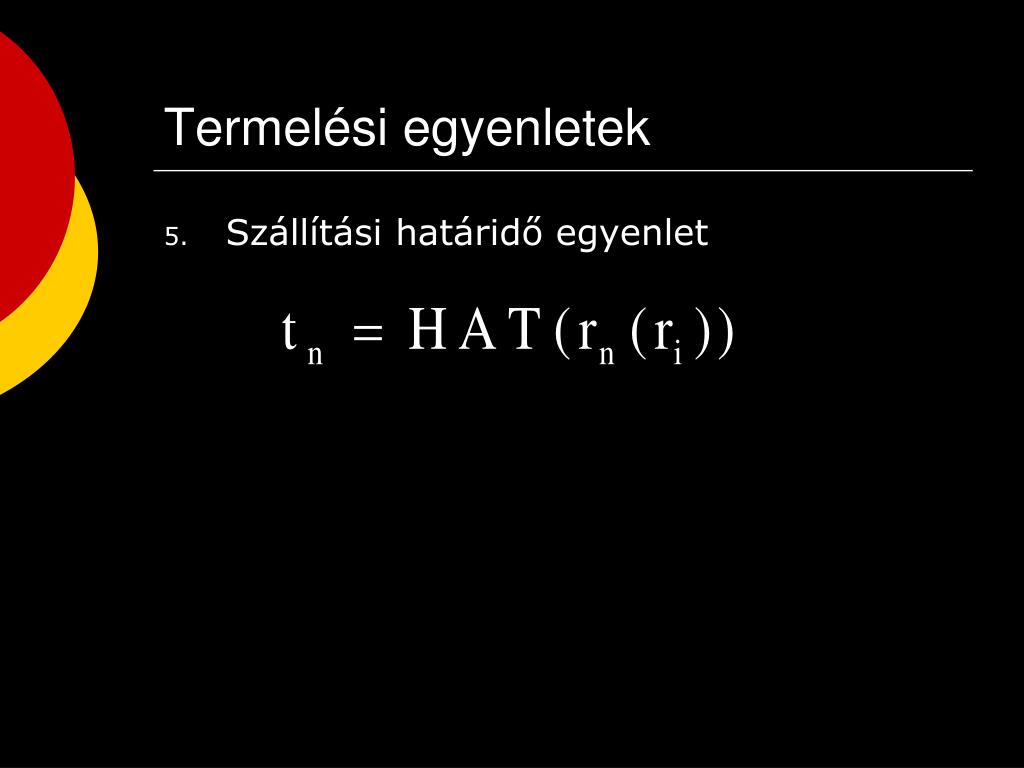 Termelési egyenletek

5. Szállítási határidő egyenlet

$t_n = HAT(r_n(r_i))$